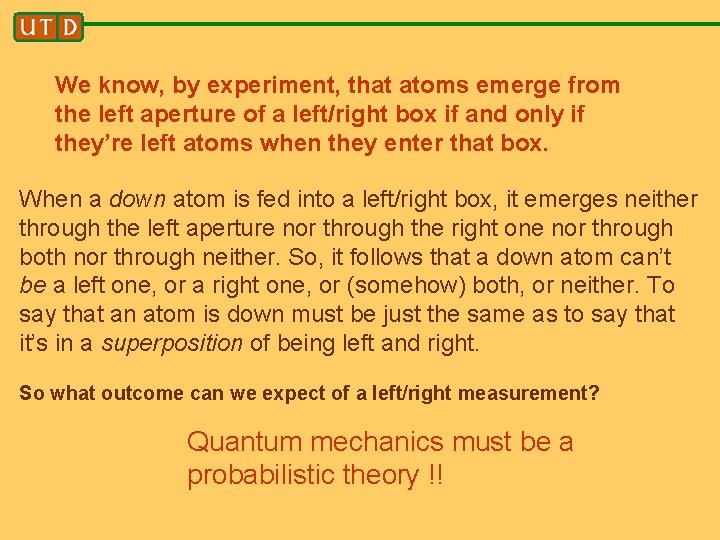 UTD

We know, by experiment, that atoms emerge from the left aperture of a left/right box if and only if they're left atoms when they enter that box.

When a down atom is fed into a left/right box, it emerges neither through the left aperture nor through the right one nor through both nor through neither. So, it follows that a down atom can't be a left one, or a right one, or (somehow) both, or neither. To say that an atom is down must be just the same as to say that it's in a superposition of being left and right.

So what outcome can we expect of a left/right measurement?

Quantum mechanics must be a probabilistic theory !!